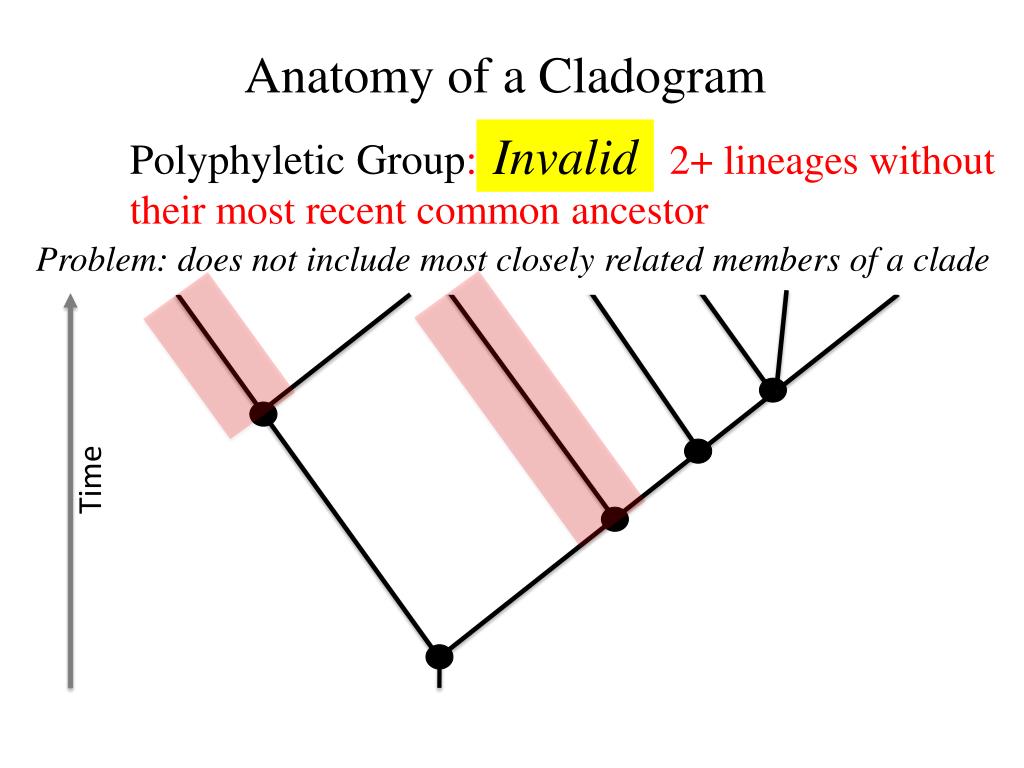 Anatomy of a Cladogram

Polyphyletic Group: Invalid 2+ lineages without their most recent common ancestor

Problem: does not include most closely related members of a clade

Time